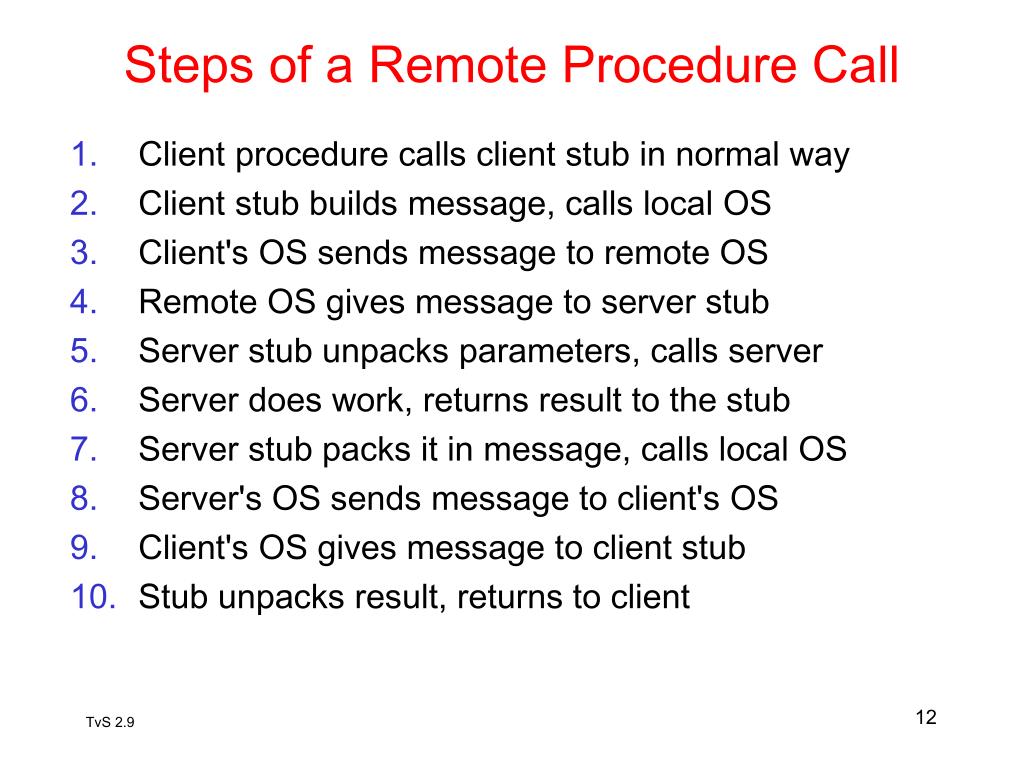 Steps of a Remote Procedure Call

1. Client procedure calls client stub in normal way
2. Client stub builds message, calls local OS
3. Client's OS sends message to remote OS
4. Remote OS gives message to server stub
5. Server stub unpacks parameters, calls server
6. Server does work, returns result to the stub
7. Server stub packs it in message, calls local OS
8. Server's OS sends message to client's OS
9. Client's OS gives message to client stub
10. Stub unpacks result, returns to client

TvS 2.9

12